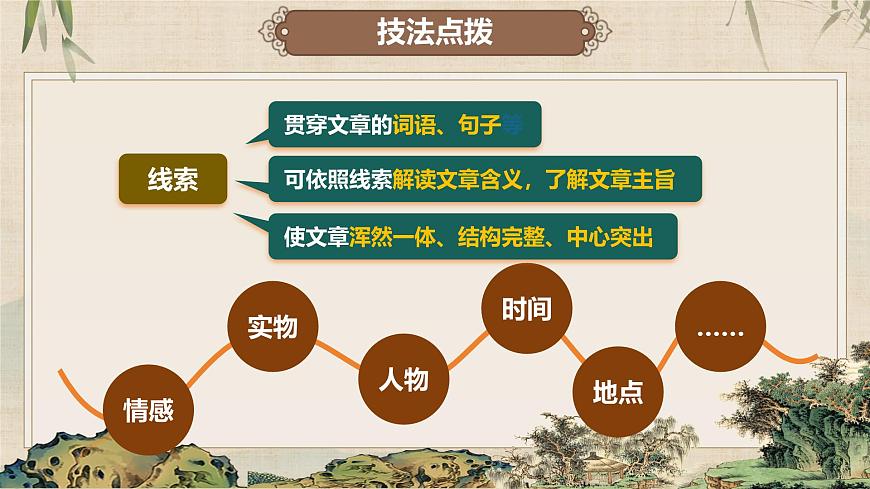 技法点拨

线索

贯穿文章的词语、句子等

可依照线索解读文章含义，了解文章主旨

使文章浑然一体、结构完整、中心突出

情感

实物

人物

时间

地点

……